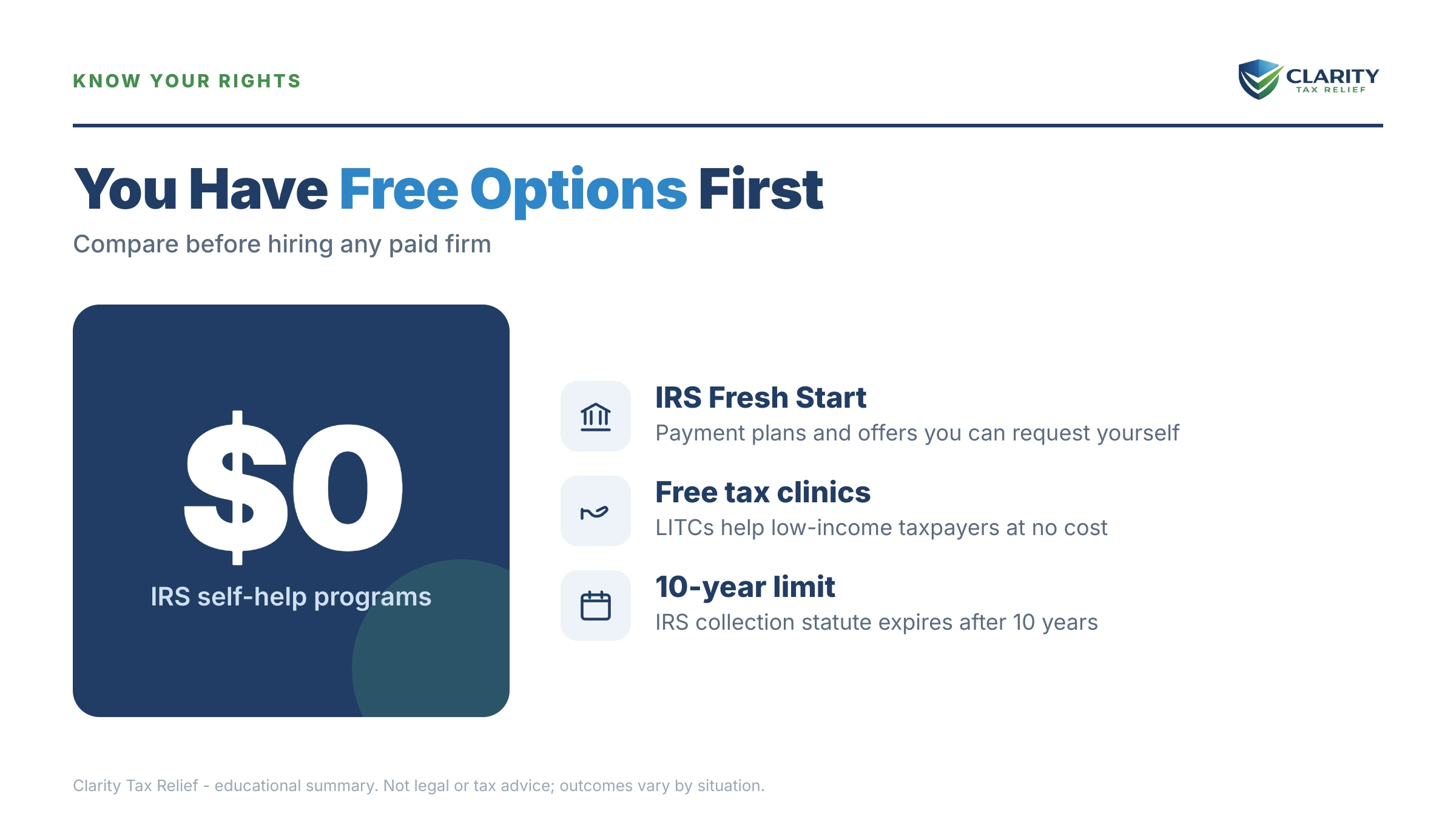 KNOW YOUR RIGHTS

CLARITY
TAX RELIEF

You Have Free Options First

Compare before hiring any paid firm

$0

IRS self-help programs

IRS Fresh Start

Payment plans and offers you can request yourself

Free tax clinics

LITCs help low-income taxpayers at no cost

10-year limit

IRS collection statute expires after 10 years

Clarity Tax Relief - educational summary. Not legal or tax advice; outcomes vary by situation.